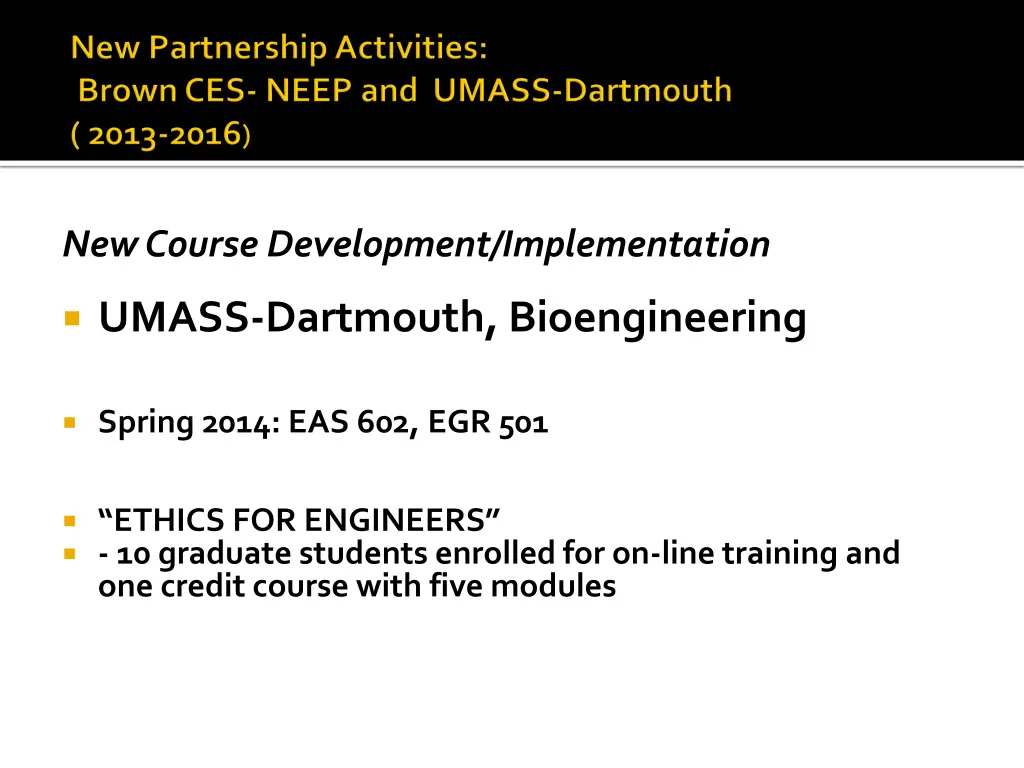 New Partnership Activities:
Brown CES- NEEP and UMASS-Dartmouth
( 2013-2016)

New Course Development/Implementation

UMASS-Dartmouth, Bioengineering

Spring 2014: EAS 602, EGR 501

“ETHICS FOR ENGINEERS”

- 10 graduate students enrolled for on-line training and one credit course with five modules